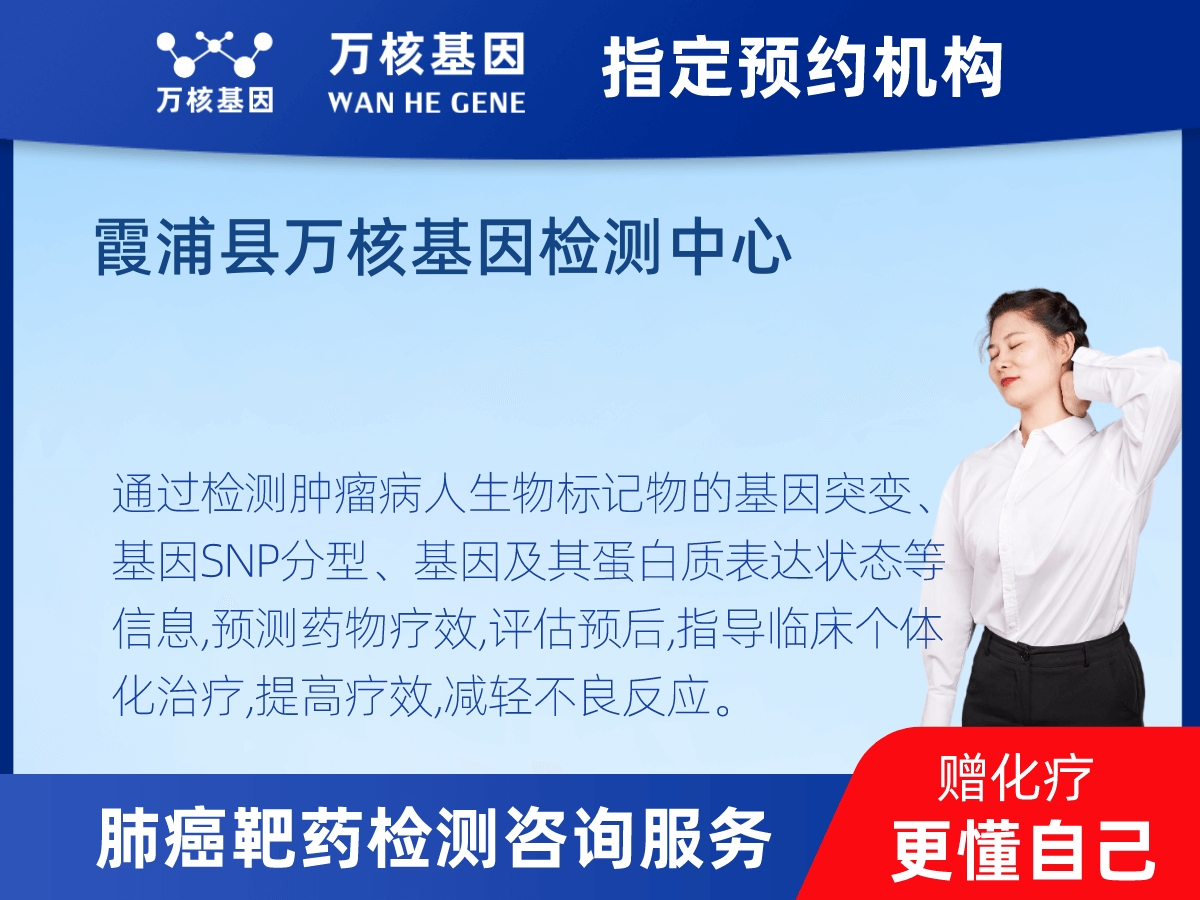 万核基因

万核基因
WAN HE GENE

指定预约机构

霞浦县万核基因检测中心

通过检测肿瘤病人生物标记物的基因突变、基因SNP分型、基因及其蛋白质表达状态等信息,预测药物疗效,评估预后,指导临床个体化治疗,提高疗效,减轻不良反应。

肺癌靶药检测咨询服务

赠化疗
更懂自己